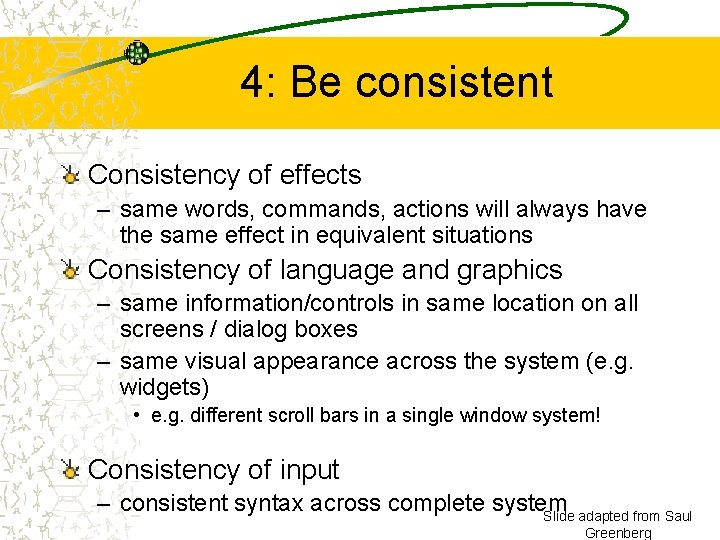 4: Be consistent

Consistency of effects
– same words, commands, actions will always have the same effect in equivalent situations

Consistency of language and graphics
– same information/controls in same location on all screens / dialog boxes
– same visual appearance across the system (e.g. widgets)
• e.g. different scroll bars in a single window system!

Consistency of input
– consistent syntax across complete system

Slide adapted from Saul Greenberg